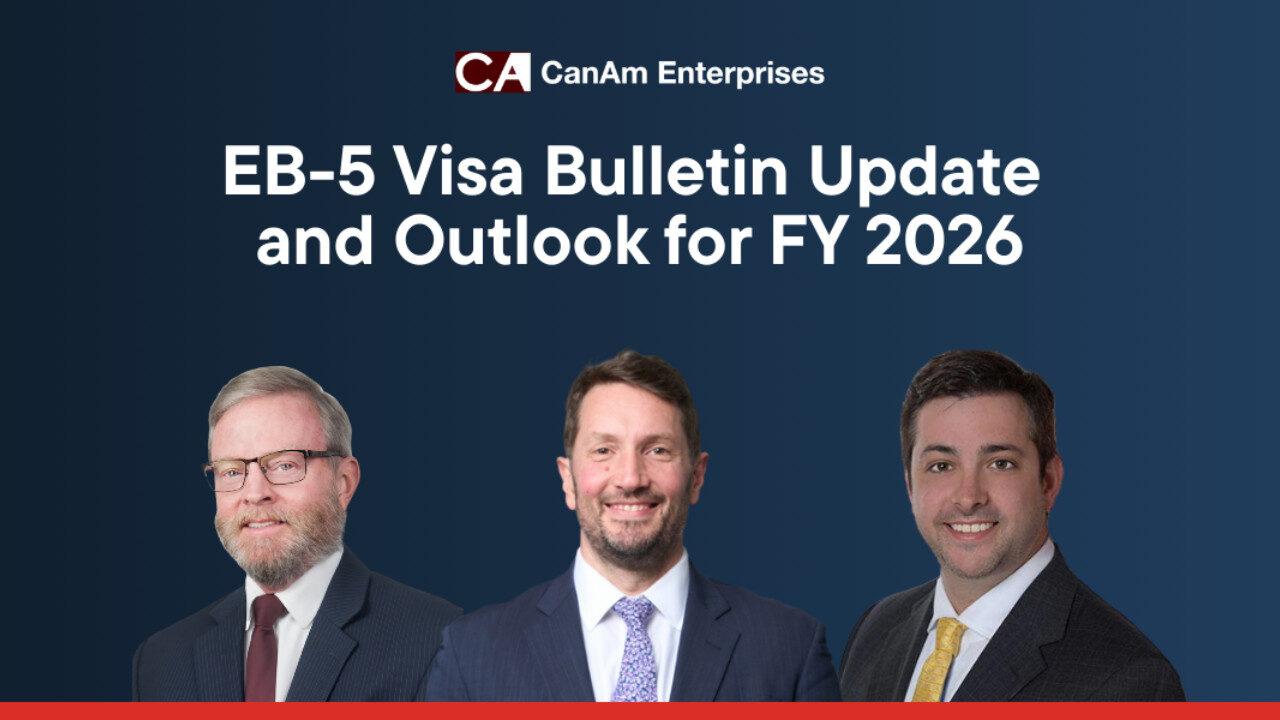 CA CanAm Enterprises

EB-5 Visa Bulletin Update and Outlook for FY 2026